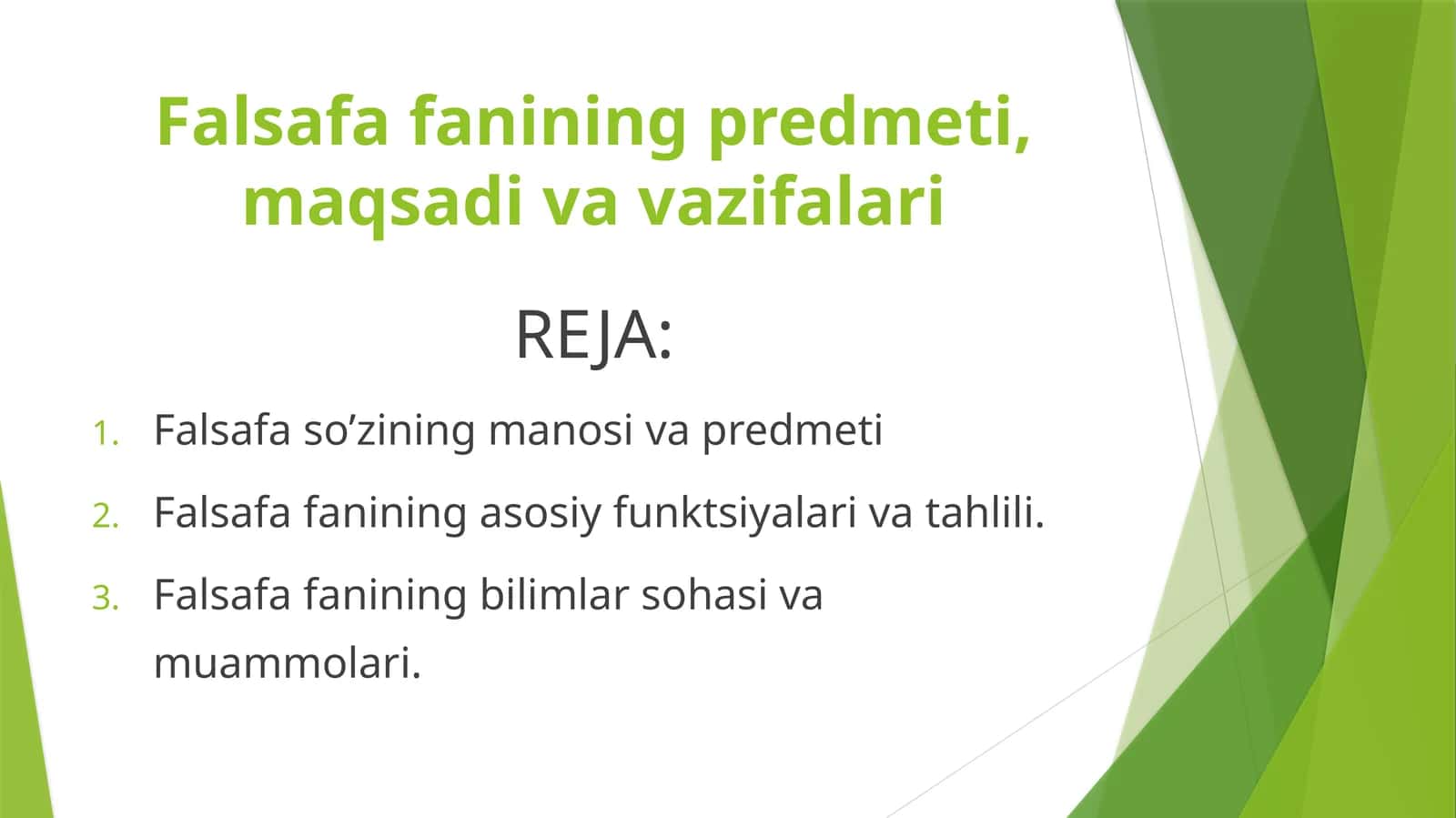 Falsafa fanining predmeti, maqsadi va vazifalari

REJA:

1. Falsafa so’zining manosi va predmeti
2. Falsafa fanining asosiy funktsiyalari va tahlili.
3. Falsafa fanining bilimlar sohasi va muammolari.